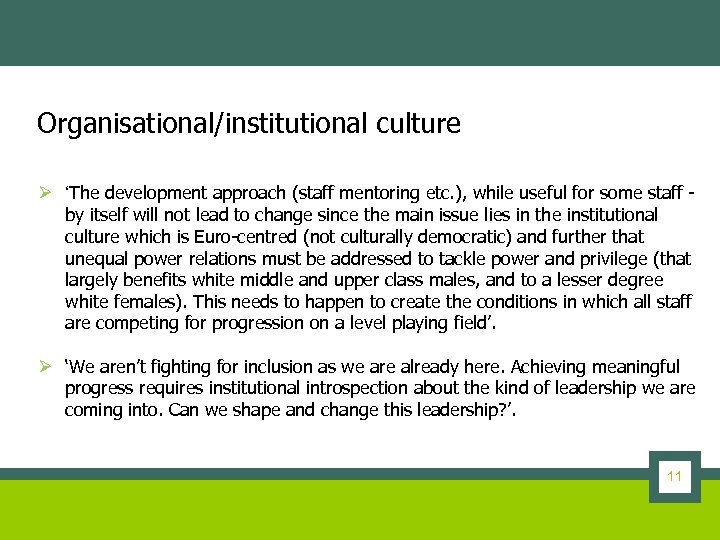 Organisational/institutional culture

➢ ‘The development approach (staff mentoring etc.), while useful for some staff - by itself will not lead to change since the main issue lies in the institutional culture which is Euro-centred (not culturally democratic) and further that unequal power relations must be addressed to tackle power and privilege (that largely benefits white middle and upper class males, and to a lesser degree white females). This needs to happen to create the conditions in which all staff are competing for progression on a level playing field’.

➢ ‘We aren’t fighting for inclusion as we are already here. Achieving meaningful progress requires institutional introspection about the kind of leadership we are coming into. Can we shape and change this leadership?’.

11